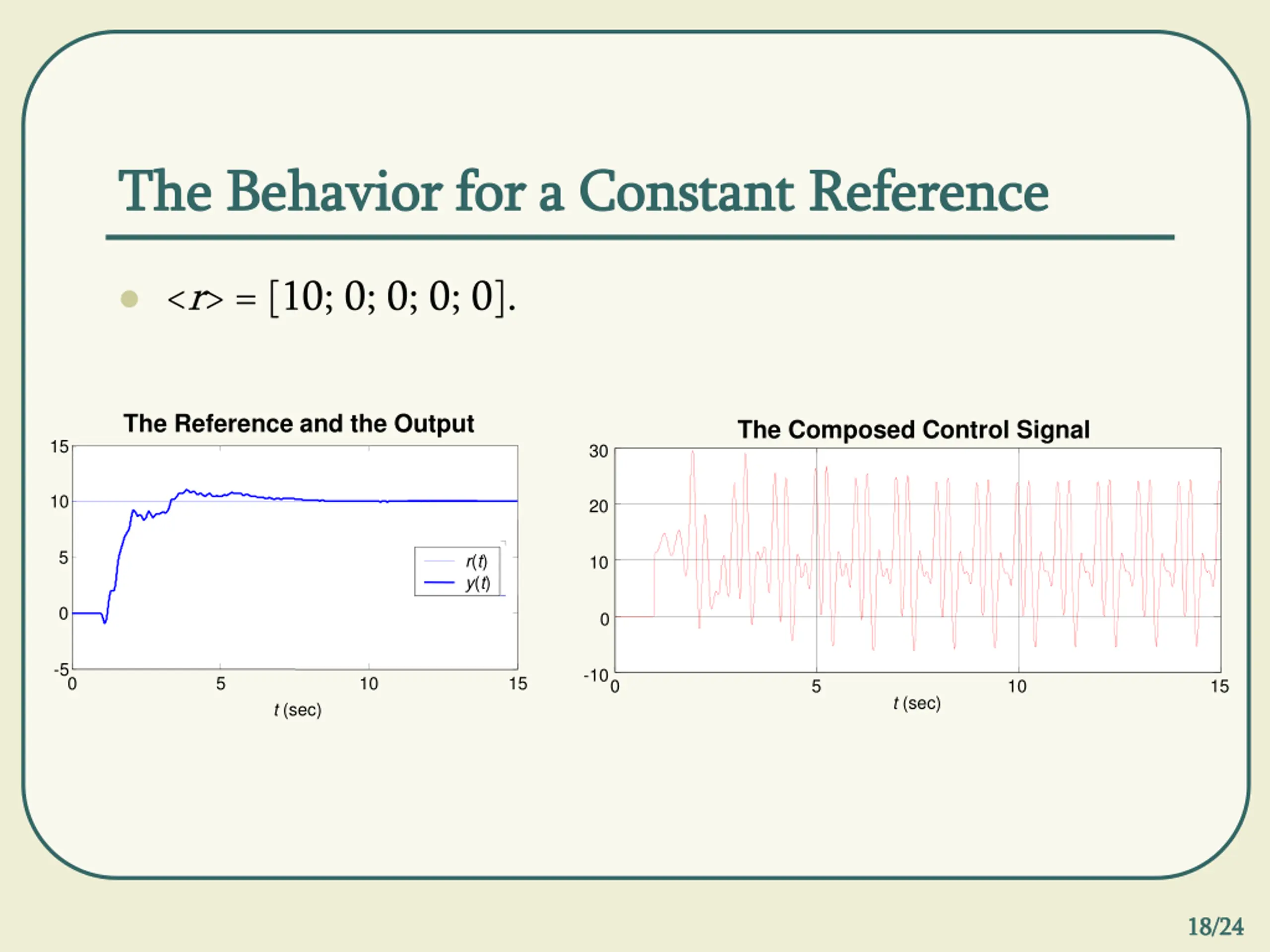 The Behavior for a Constant Reference

$<r> = [10; 0; 0; 0; 0]$.

The Reference and the Output

15
10
5
0
-5
0
5
10
15
$t$ (sec)

$r(t)$
$y(t)$

The Composed Control Signal

30
20
10
0
-10
0
5
10
15
$t$ (sec)

18/24